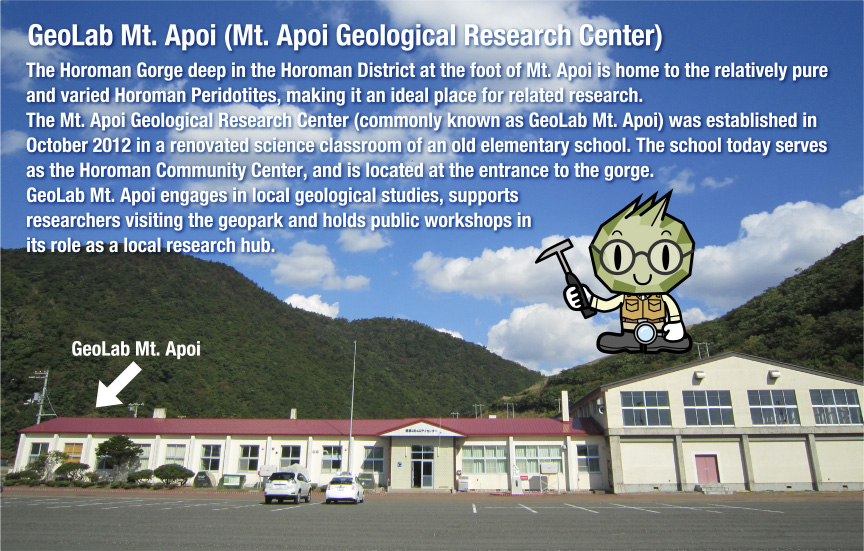 GeoLab Mt. Apoi (Mt. Apoi Geological Research Center)

The Horoman Gorge deep in the Horoman District at the foot of Mt. Apoi is home to the relatively pure and varied Horoman Peridotites, making it an ideal place for related research.
The Mt. Apoi Geological Research Center (commonly known as GeoLab Mt. Apoi) was established in October 2012 in a renovated science classroom of an old elementary school. The school today serves as the Horoman Community Center, and is located at the entrance to the gorge.
GeoLab Mt. Apoi engages in local geological studies, supports researchers visiting the geopark and holds public workshops in its role as a local research hub.

GeoLab Mt. Apoi